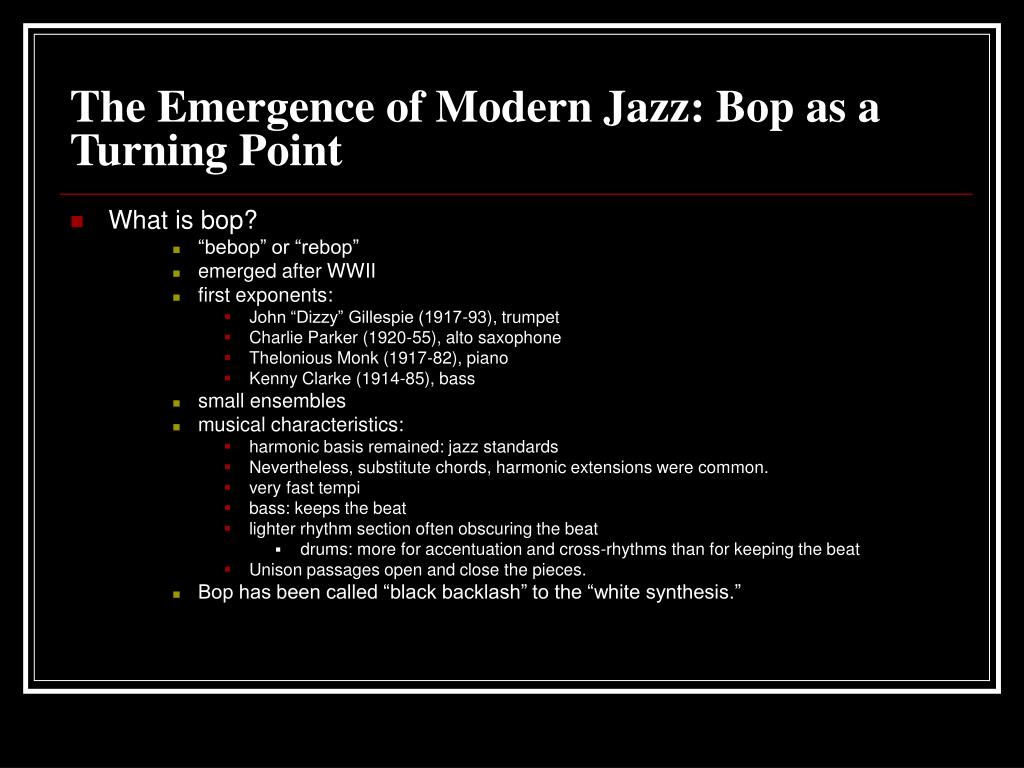 The Emergence of Modern Jazz: Bop as a Turning Point

What is bop?
“bebop” or “rebop”
emerged after WWII
first exponents:
John “Dizzy” Gillespie (1917-93), trumpet
Charlie Parker (1920-55), alto saxophone
Thelonious Monk (1917-82), piano
Kenny Clarke (1914-85), bass
small ensembles
musical characteristics:
harmonic basis remained: jazz standards
Nevertheless, substitute chords, harmonic extensions were common.
very fast tempi
bass: keeps the beat
lighter rhythm section often obscuring the beat
drums: more for accentuation and cross-rhythms than for keeping the beat
Unison passages open and close the pieces.
Bop has been called “black backlash” to the “white synthesis.”